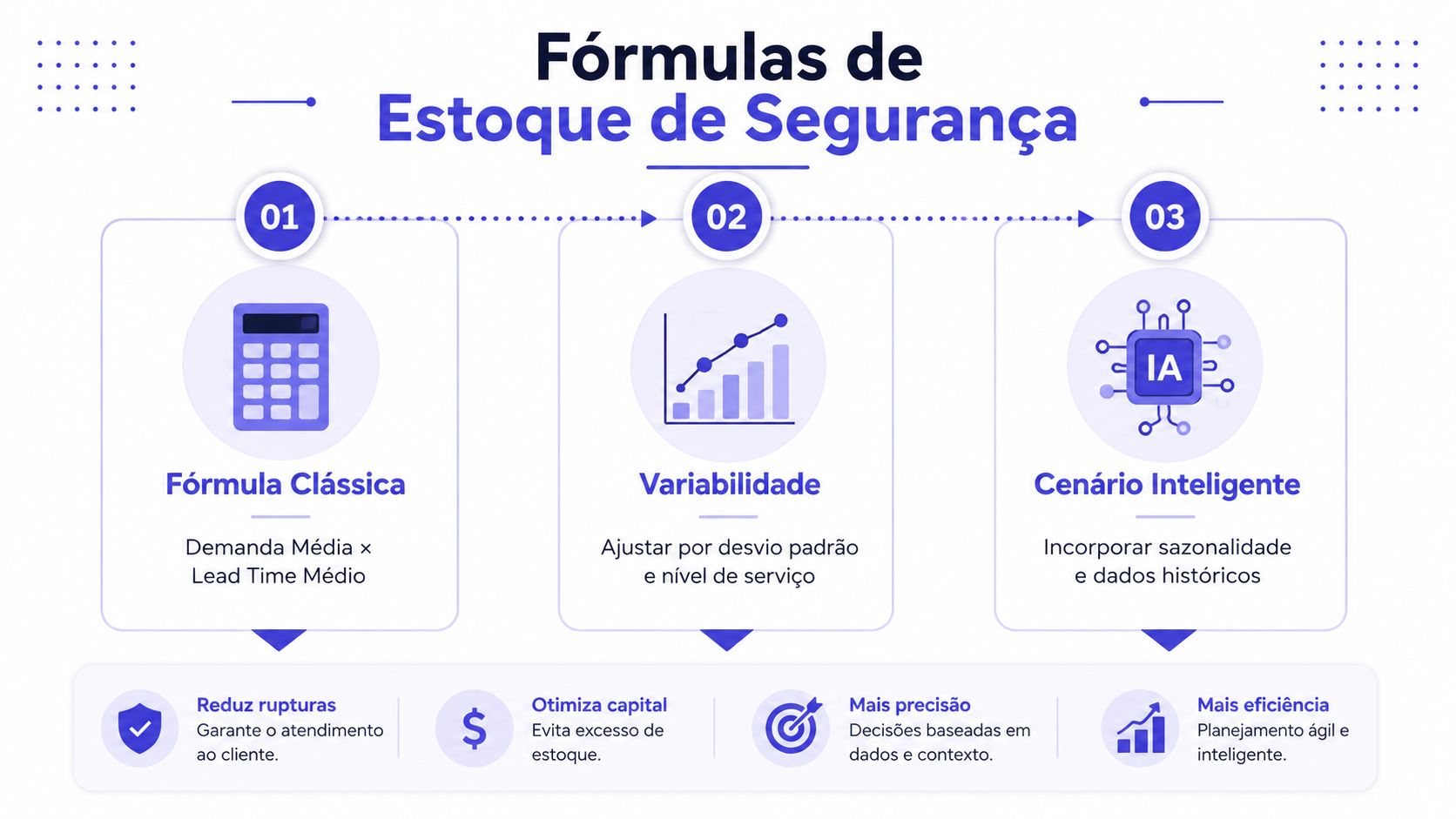 Fórmulas de
Estoque de Segurança

01

Fórmula Clássica

Demanda Média × Lead Time Médio

02

Variabilidade

Ajustar por desvio padrão e nível de serviço

03

IA

Cenário Inteligente

Incorporar sazonalidade e dados históricos

Reduz rupturas
Garante o atendimento ao cliente.

$

Otimiza capital
Evita excesso de estoque.

Mais precisão
Decisões baseadas em dados e contexto.

Mais eficiência
Planejamento ágil e inteligente.